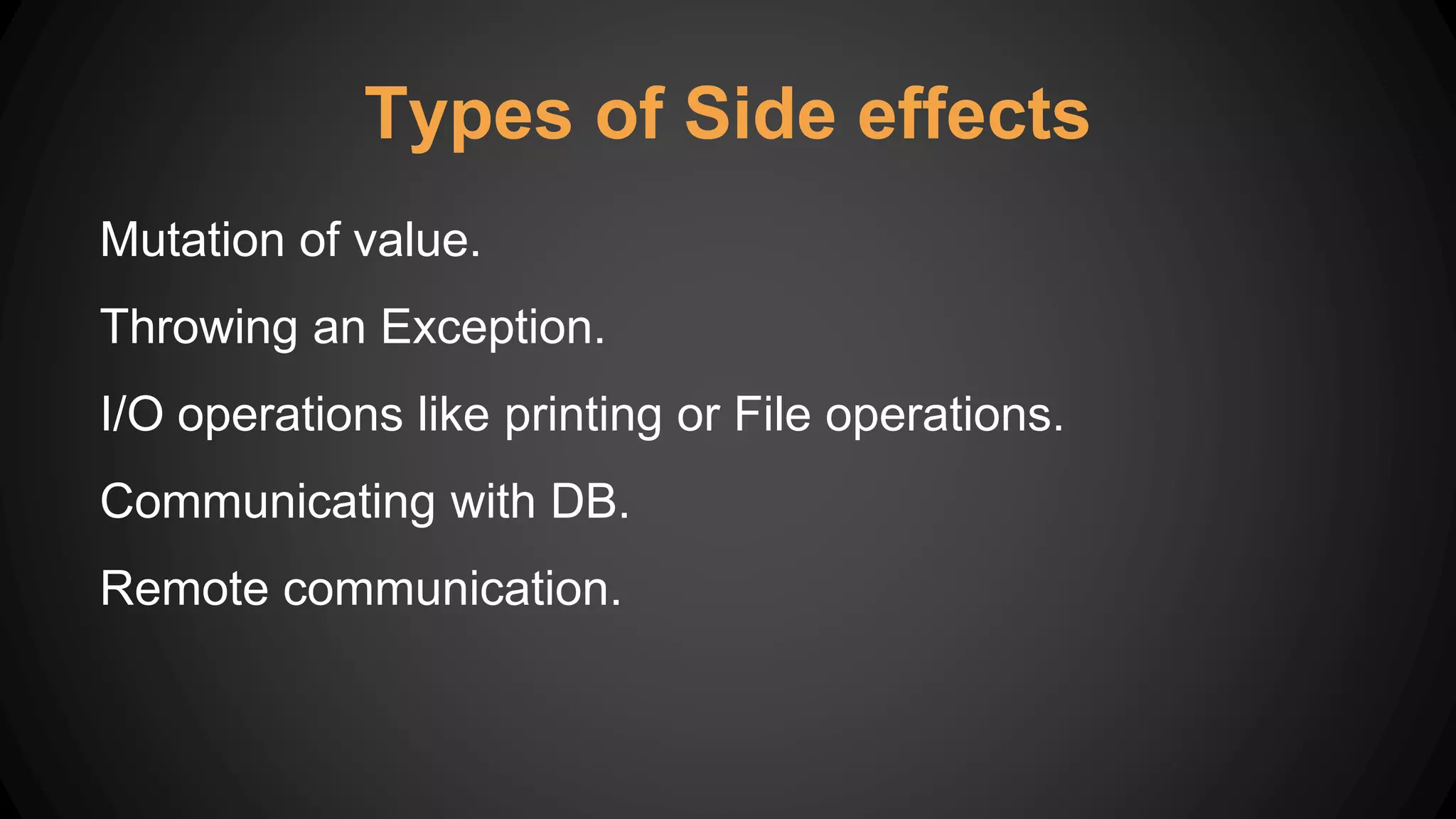 Types of Side effects

Mutation of value.

Throwing an Exception.

I/O operations like printing or File operations.

Communicating with DB.

Remote communication.